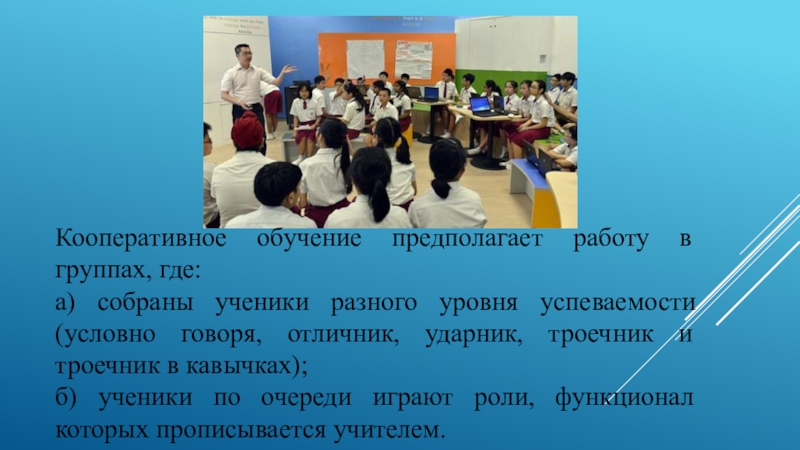 Кооперативное обучение предполагает работу в группах, где:
а) собраны ученики разного уровня успеваемости (условно говоря, отличник, ударник, троечник и троечник в кавычках);
б) ученики по очереди играют роли, функционал которых прописывается учителем.